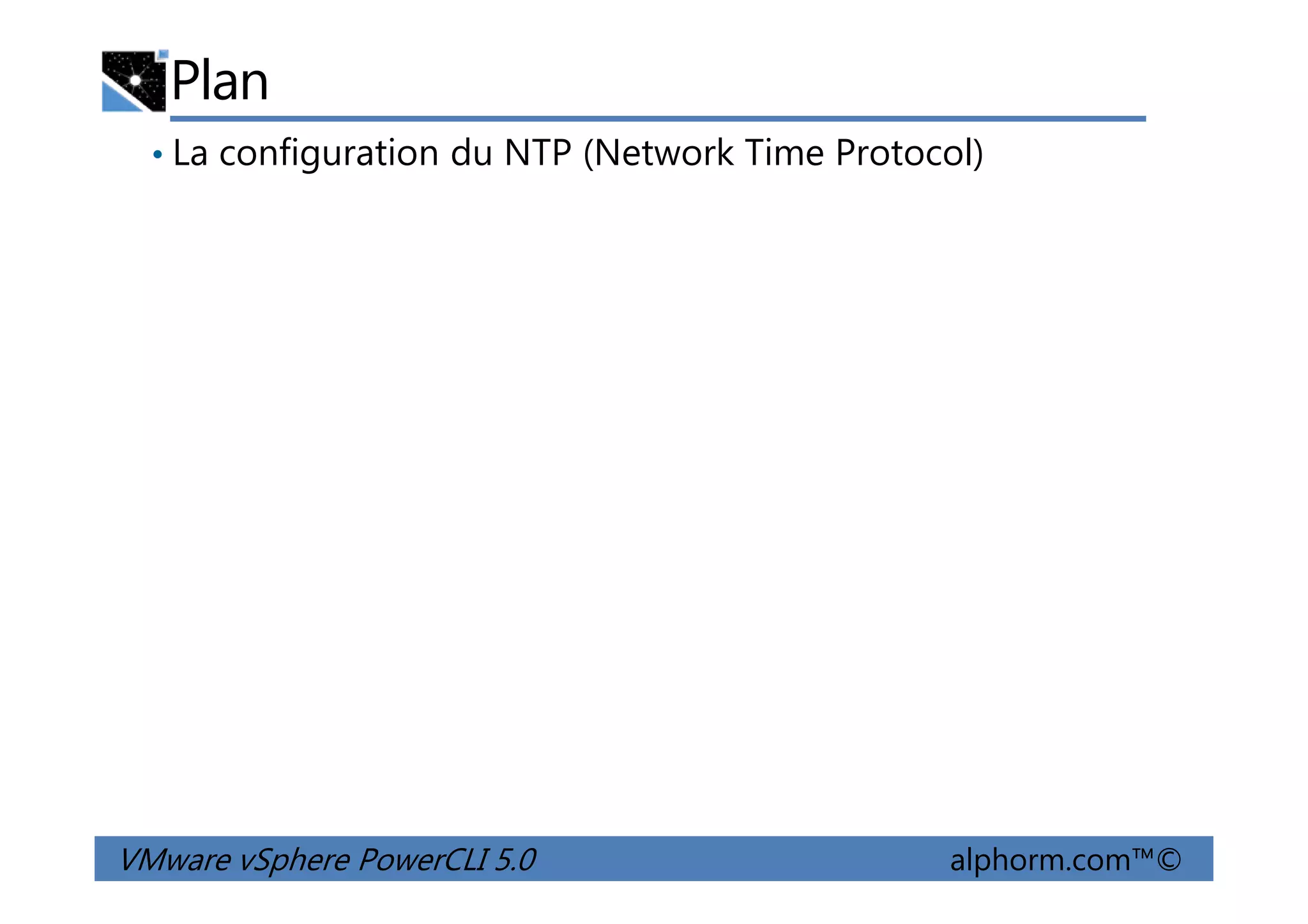 Plan

• La configuration du NTP (Network Time Protocol)

VMware vSphere PowerCLI 5.0

alphorm.com™©